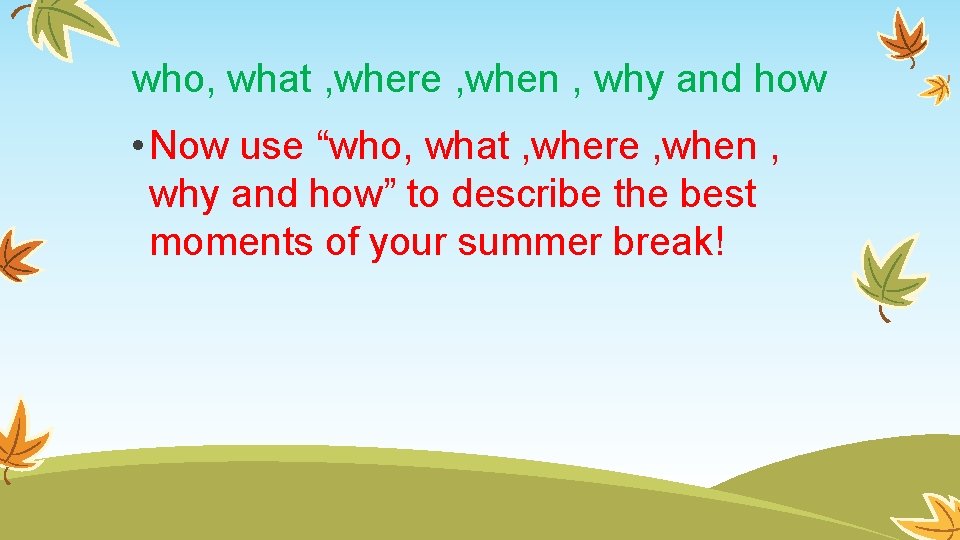 who, what ,where ,when , why and how

• Now use “who, what ,where ,when , why and how” to describe the best moments of your summer break!